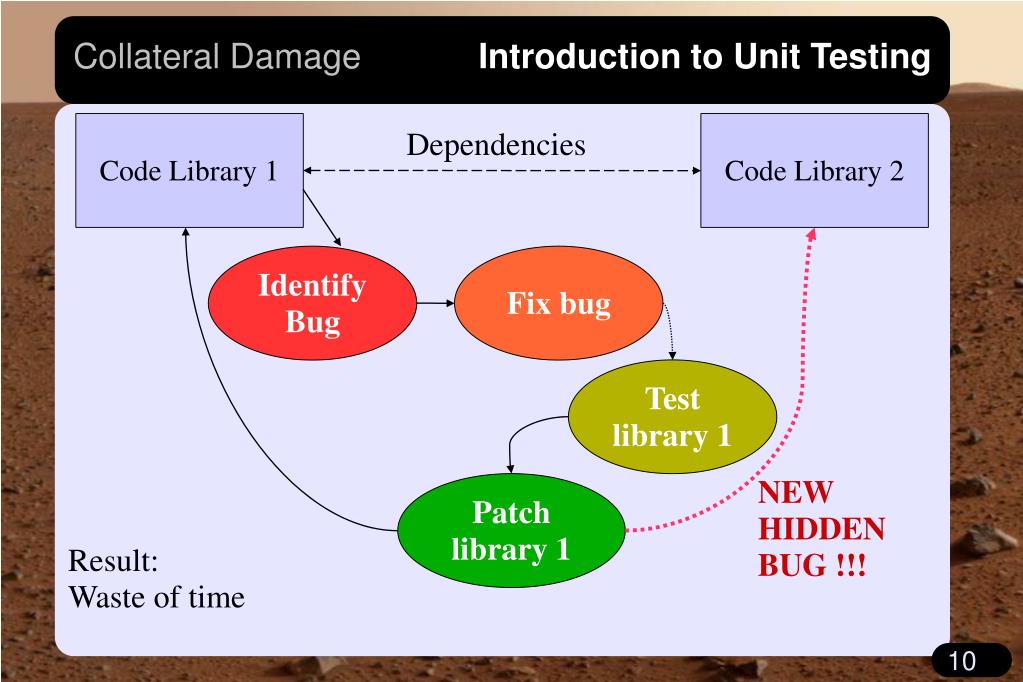 Collateral Damage

Introduction to Unit Testing

Code Library 1

Dependencies

Code Library 2

Identify Bug

Fix bug

Test library 1

Patch library 1

NEW HIDDEN BUG !!!

Result:
Waste of time

10